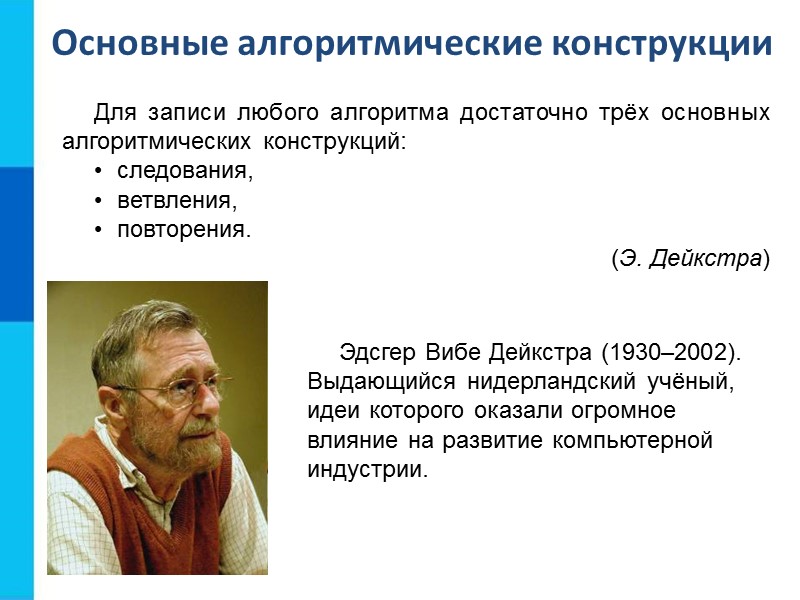 Основные алгоритмические конструкции

Для записи любого алгоритма достаточно трёх основных алгоритмических конструкций:
• следования,
• ветвления,
• повторения.

(Э. Дейкстра)

Эдсгер Вибе Дейкстра (1930–2002). Выдающийся нидерландский учёный, идеи которого оказали огромное влияние на развитие компьютерной индустрии.